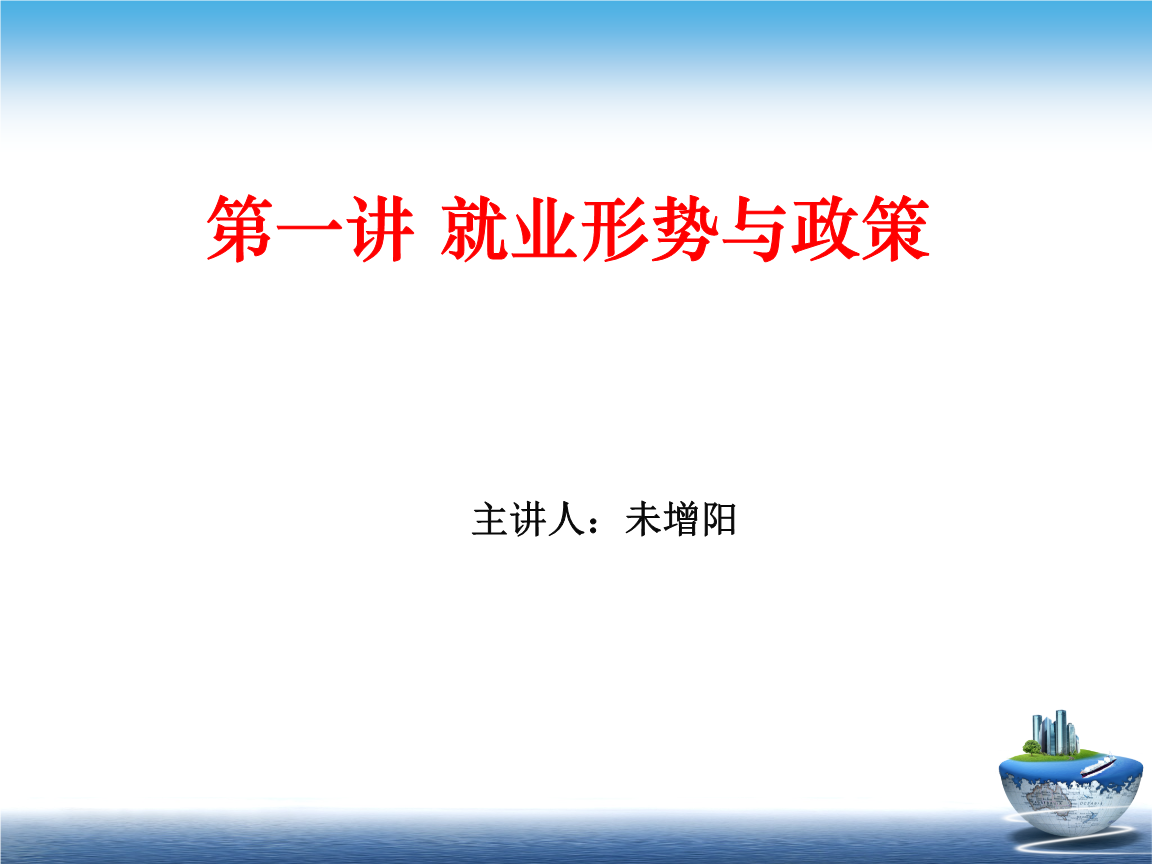 第一讲 就业形势与政策

主讲人：未增阳